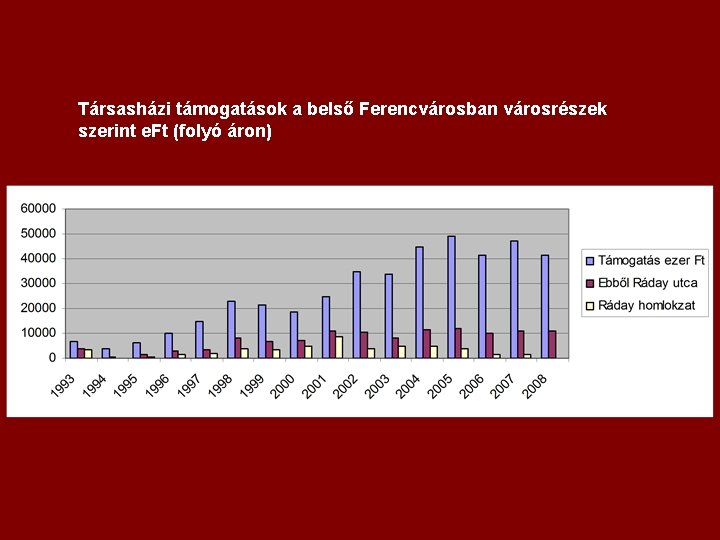 Társasházi támogatások a belső Ferencvárosban városrészek szerint eFt (folyó áron)

60000
50000
40000
30000
20000
10000
0

1993
1994
1995
1996
1997
1998
1999
2000
2001
2002
2003
2004
2005
2006
2007
2008

Támogatás ezer Ft
Ebből Ráday utca
Ráday homlokzat